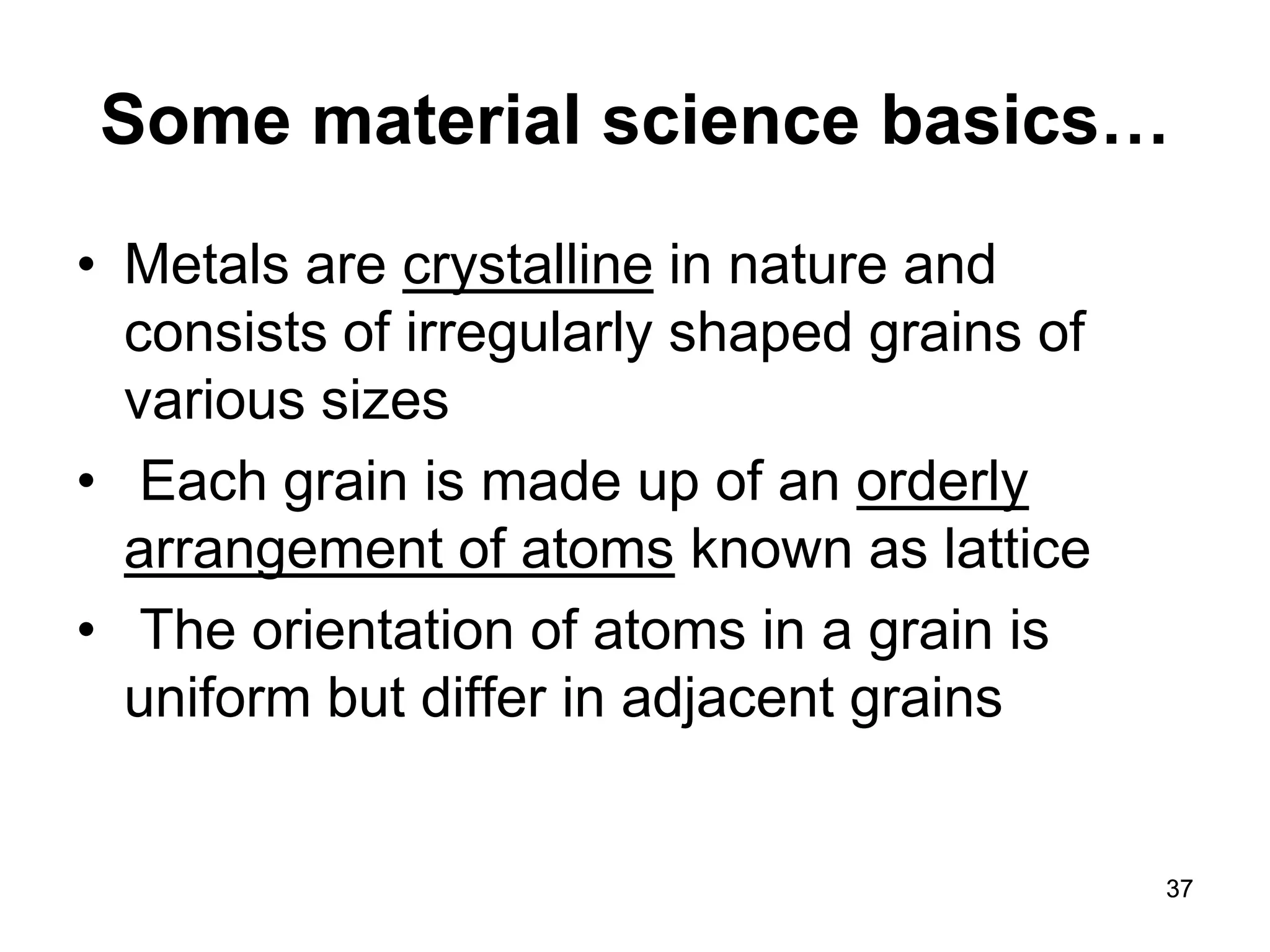 Some material science basics…

• Metals are crystalline in nature and consists of irregularly shaped grains of various sizes
• Each grain is made up of an orderly arrangement of atoms known as lattice
• The orientation of atoms in a grain is uniform but differ in adjacent grains

37